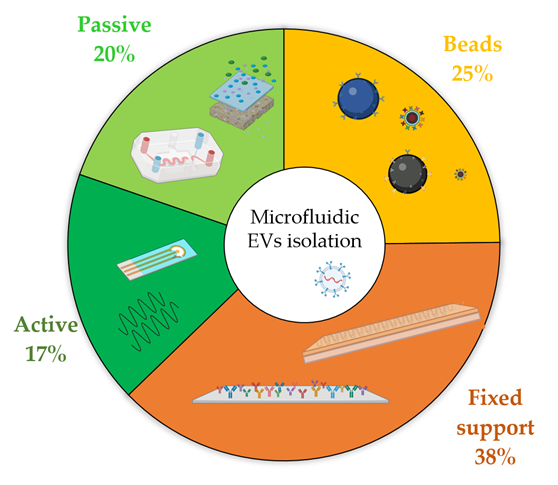 Passive
20%

Beads
25%

Microfluidic
EVs isolation

Active
17%

Fixed
support
38%